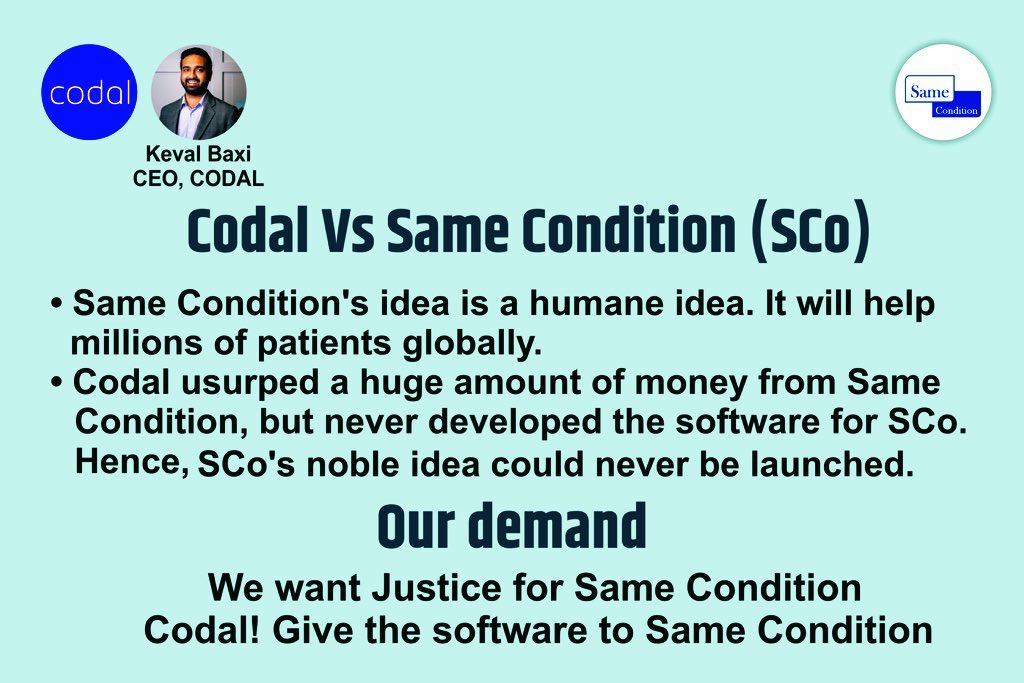 codal

Keval Baxi
CEO, CODAL

Same
Condition

Codal Vs Same Condition (SCo)

• Same Condition's idea is a humane idea. It will help millions of patients globally.
• Codal usurped a huge amount of money from Same Condition, but never developed the software for SCo. Hence, SCo's noble idea could never be launched.

Our demand

We want Justice for Same Condition
Codal! Give the software to Same Condition